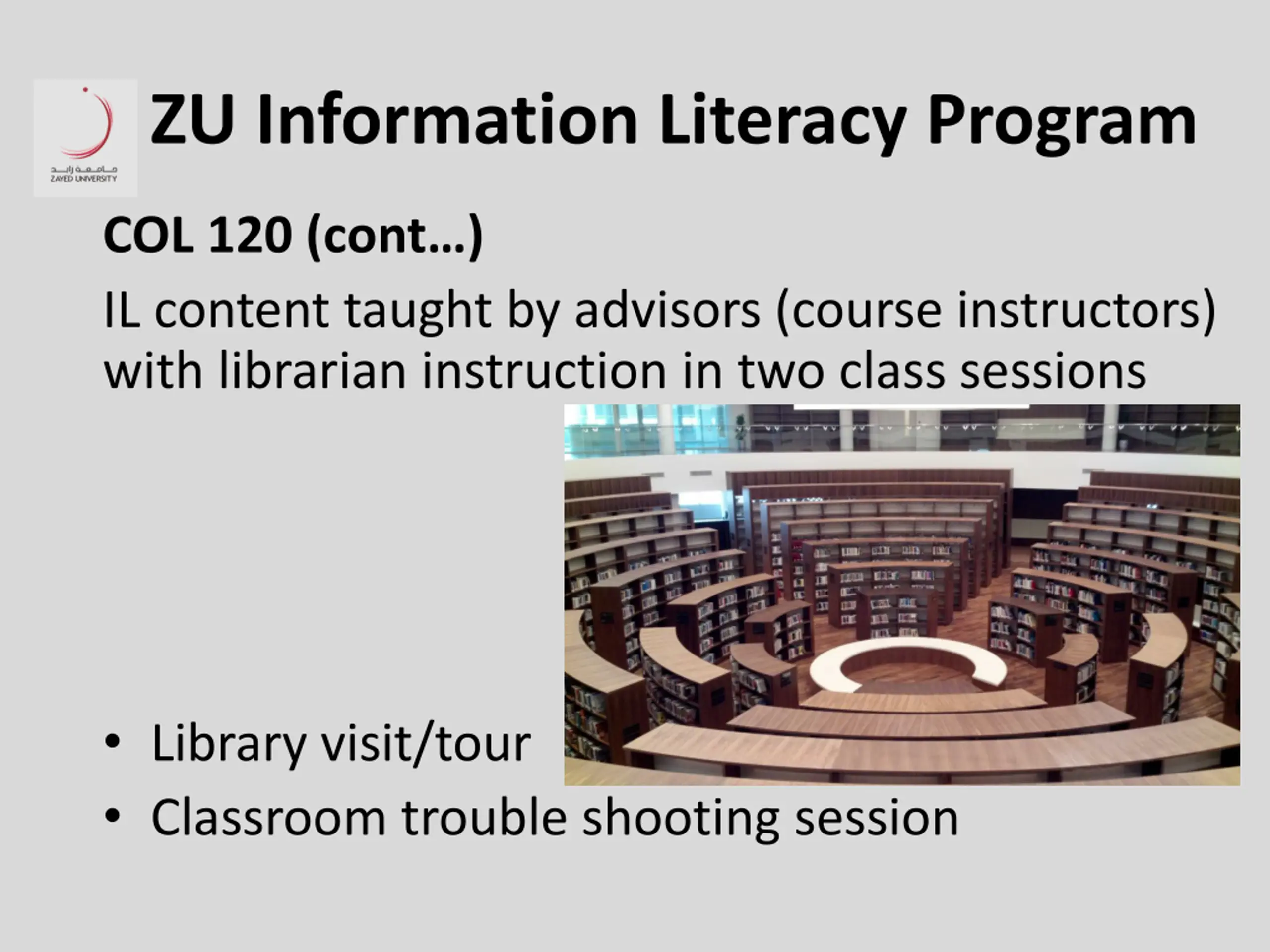 جامعة زايد
ZAYED UNIVERSITY

ZU Information Literacy Program

COL 120 (cont…)

IL content taught by advisors (course instructors) with librarian instruction in two class sessions

• Library visit/tour
• Classroom trouble shooting session